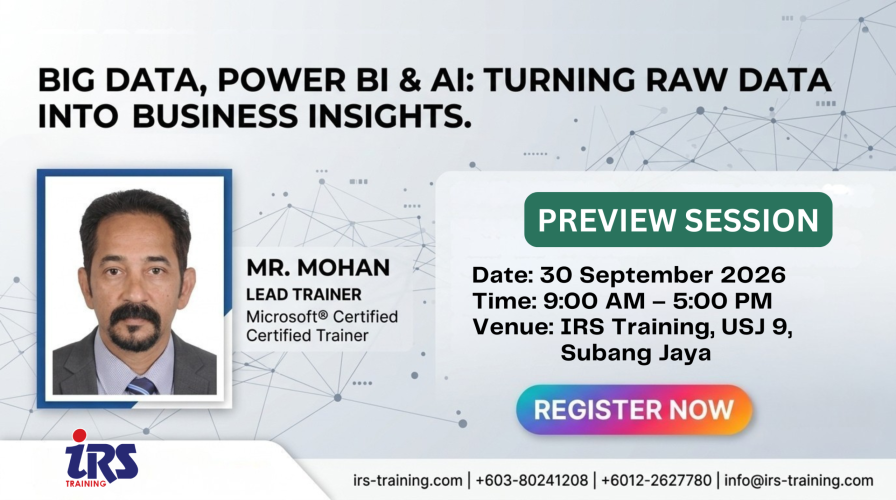 BIG DATA, POWER BI & AI: TURNING RAW DATA INTO BUSINESS INSIGHTS.

MR. MOHAN
LEAD TRAINER
Microsoft® Certified
Certified Trainer

PREVIEW SESSION

Date: 30 September 2026
Time: 9:00 AM – 5:00 PM
Venue: IRS Training, USJ 9, Subang Jaya

REGISTER NOW

iRS
TRAINING

irs-training.com | +603-80241208 | +6012-2627780 | info@irs-training.com